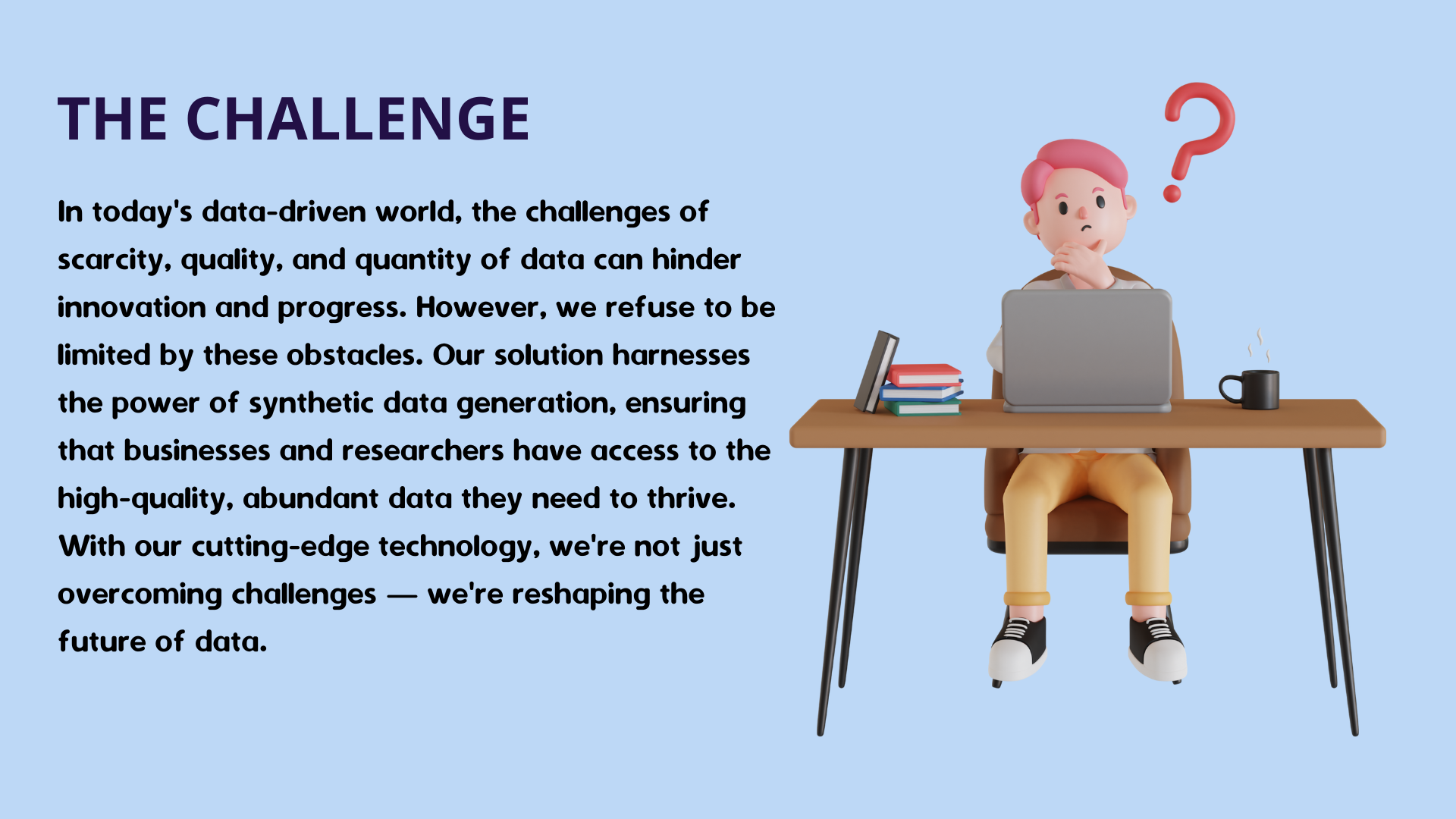 THE CHALLENGE

In today's data-driven world, the challenges of scarcity, quality, and quantity of data can hinder innovation and progress. However, we refuse to be limited by these obstacles. Our solution harnesses the power of synthetic data generation, ensuring that businesses and researchers have access to the high-quality, abundant data they need to thrive. With our cutting-edge technology, we're not just overcoming challenges — we're reshaping the future of data.